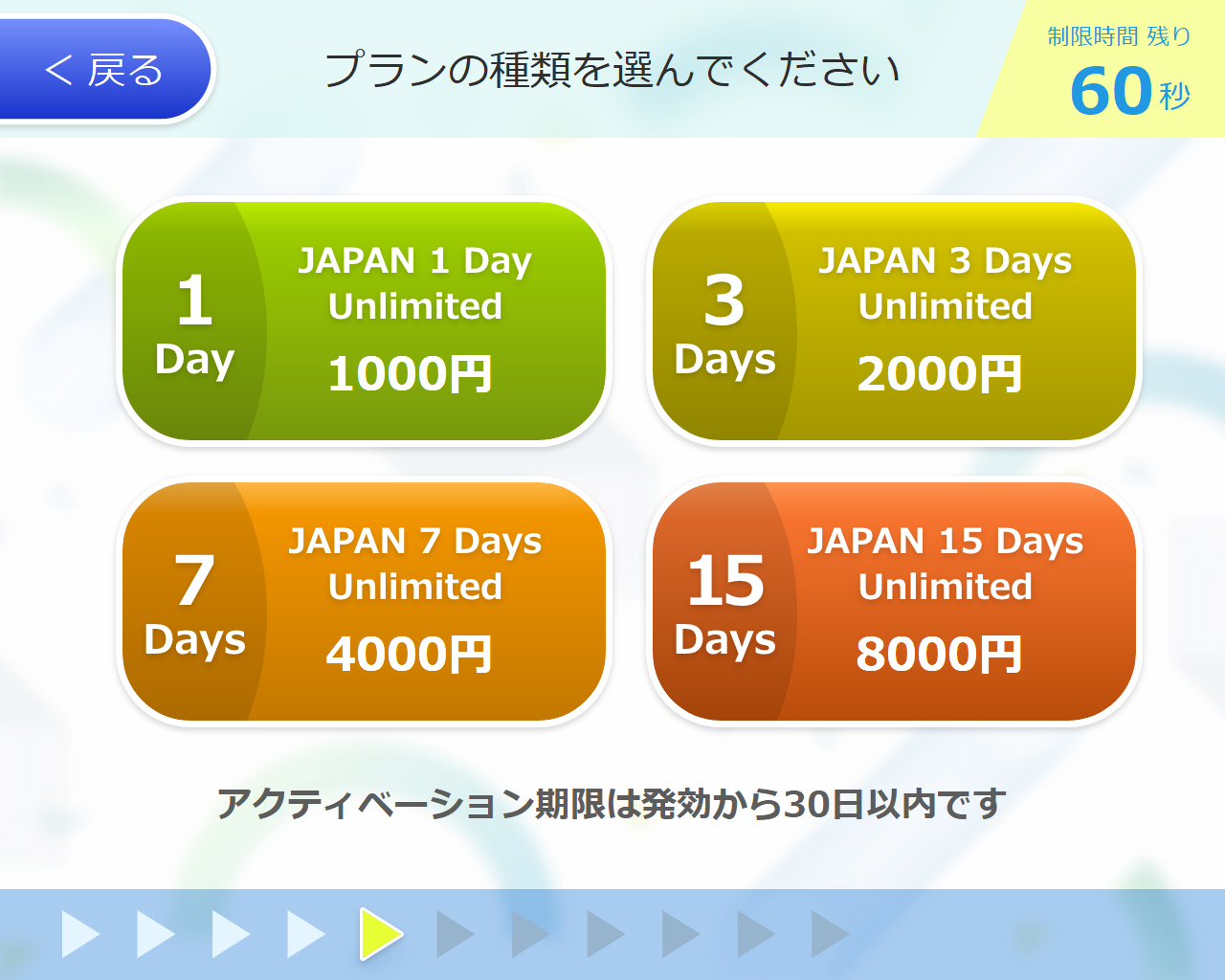 < 戻る

プランの種類を選んでください

制限時間 残り
60 秒

1
Day
JAPAN 1 Day
Unlimited
1000円

3
Days
JAPAN 3 Days
Unlimited
2000円

7
Days
JAPAN 7 Days
Unlimited
4000円

15
Days
JAPAN 15 Days
Unlimited
8000円

アクティベーション期限は発効から30日以内です